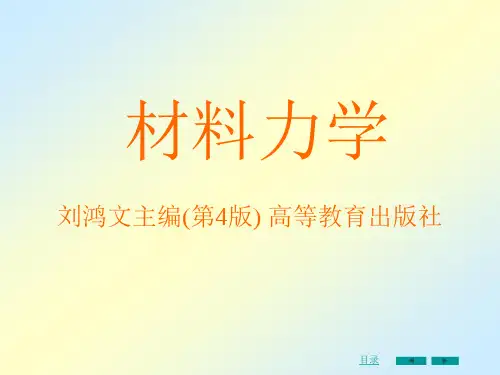 材料力学

刘鸿文主编(第4版) 高等教育出版社

目录